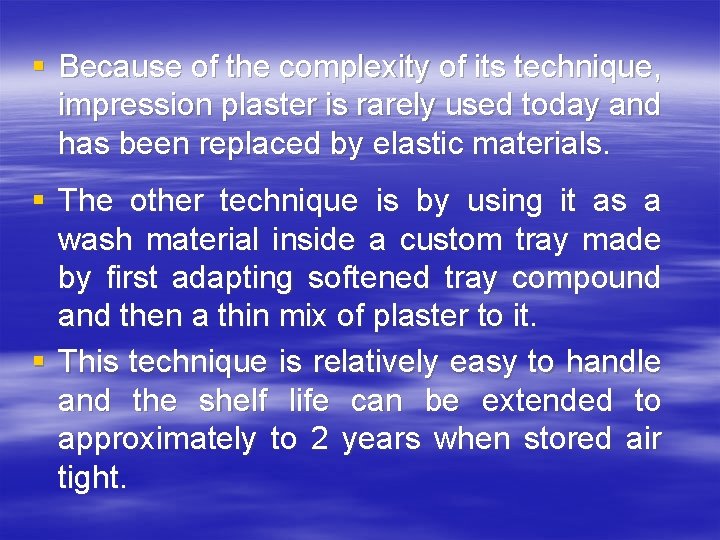 ▪ Because of the complexity of its technique, impression plaster is rarely used today and has been replaced by elastic materials.

▪ The other technique is by using it as a wash material inside a custom tray made by first adapting softened tray compound and then a thin mix of plaster to it.

▪ This technique is relatively easy to handle and the shelf life can be extended to approximately to 2 years when stored air tight.